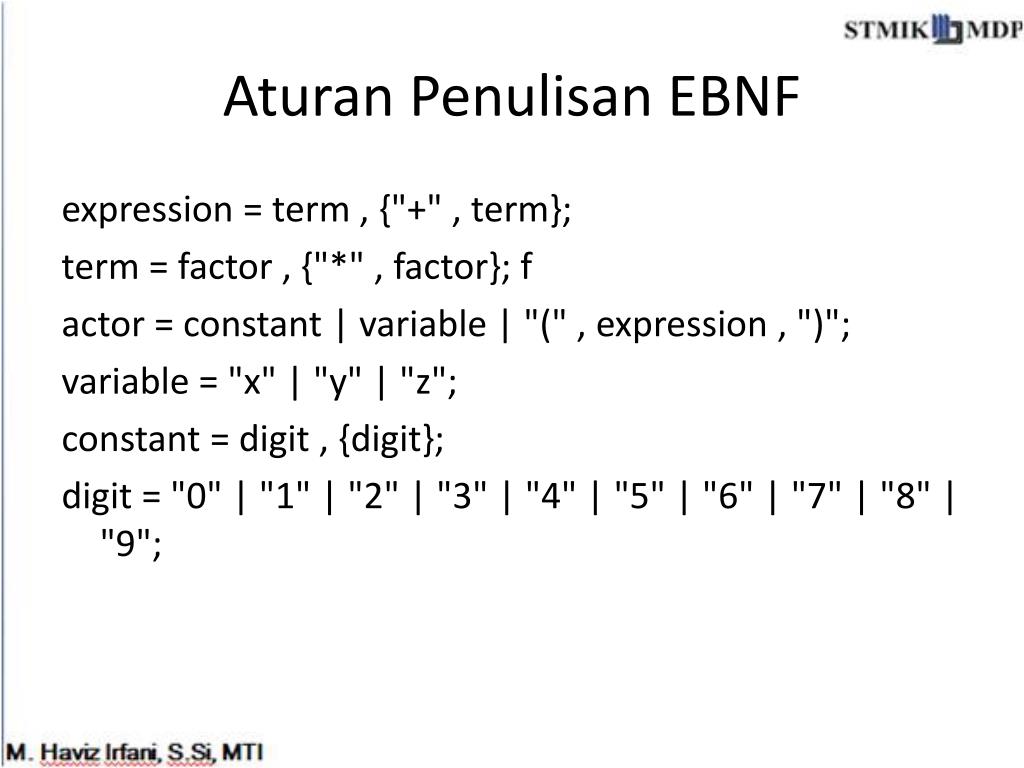 STMIK MDP

Aturan Penulisan EBNF

expression = term , {"+" , term};

term = factor , {"*" , factor}; f

actor = constant | variable | "(" , expression , ")";

variable = "x" | "y" | "z";

constant = digit , {digit};

digit = "0" | "1" | "2" | "3" | "4" | "5" | "6" | "7" | "8" | "9";

M. Haviz Irfani, S.Si, MTI